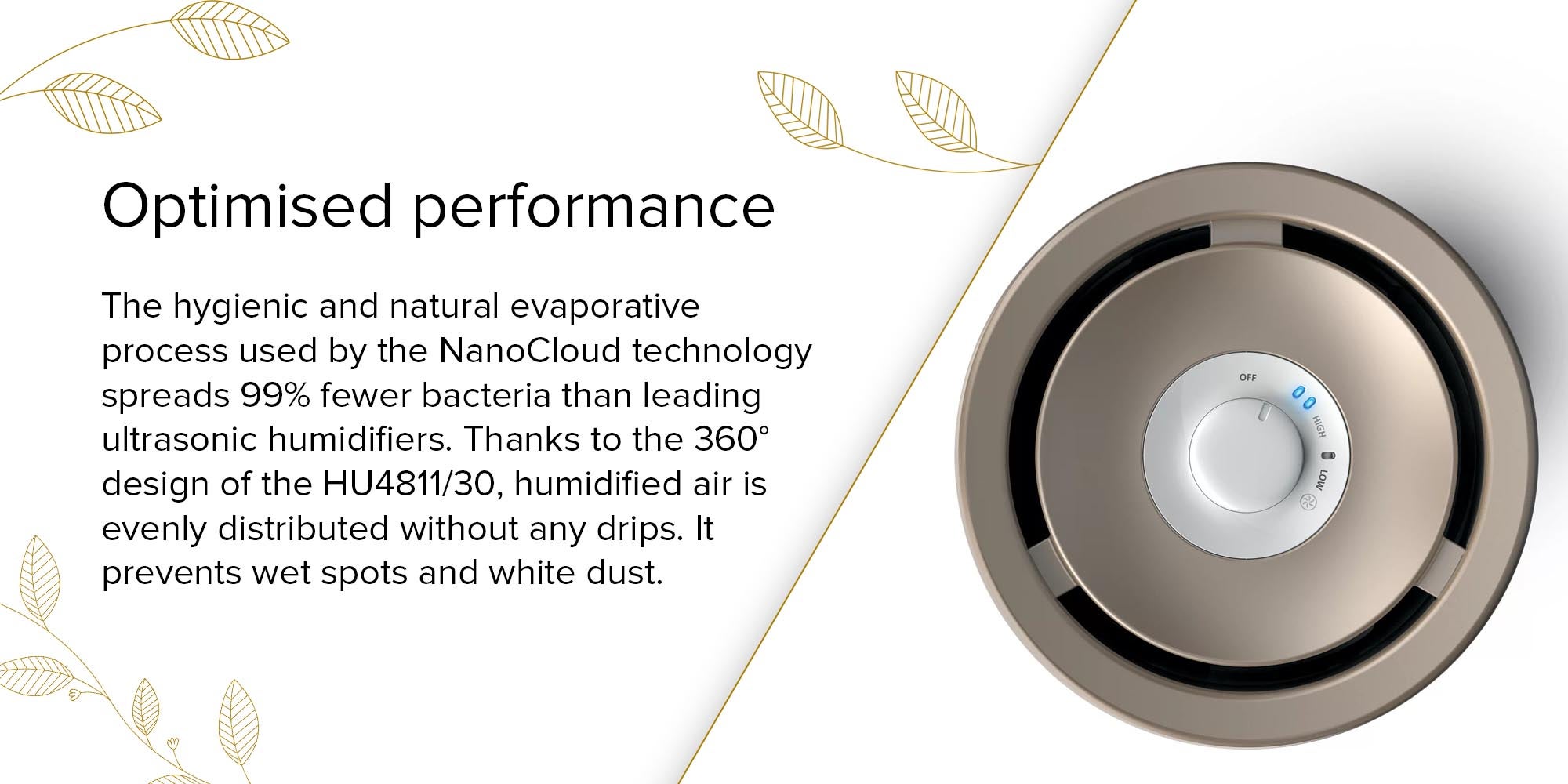 Optimised performance

The hygienic and natural evaporative process used by the NanoCloud technology spreads 99% fewer bacteria than leading ultrasonic humidifiers. Thanks to the 360° design of the HU4811/30, humidified air is evenly distributed without any drips. It prevents wet spots and white dust.

OFF
HIGH
LOW